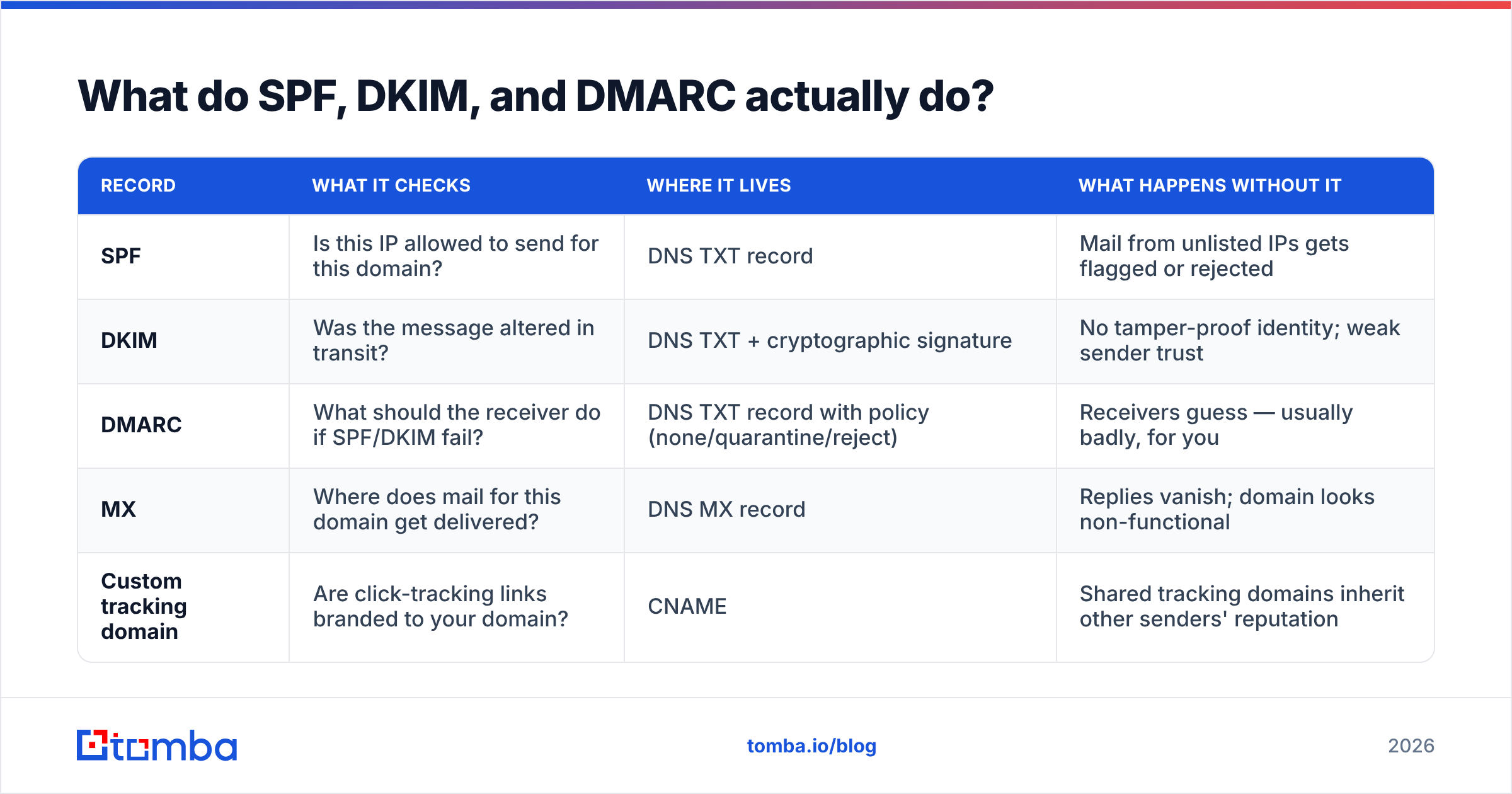 What do SPF, DKIM, and DMARC actually do?

| RECORD | WHAT IT CHECKS | WHERE IT LIVES | WHAT HAPPENS WITHOUT IT |
|---|---|---|---|
| SPF | Is this IP allowed to send for this domain? | DNS TXT record | Mail from unlisted IPs gets flagged or rejected |
| DKIM | Was the message altered in transit? | DNS TXT + cryptographic signature | No tamper-proof identity; weak sender trust |
| DMARC | What should the receiver do if SPF/DKIM fail? | DNS TXT record with policy (none/quarantine/reject) | Receivers guess — usually badly, for you |
| MX | Where does mail for this domain get delivered? | DNS MX record | Replies vanish; domain looks non-functional |
| Custom tracking domain | Are click-tracking links branded to your domain? | CNAME | Shared tracking domains inherit other senders' reputation |

tomba

tomba.io/blog

2026